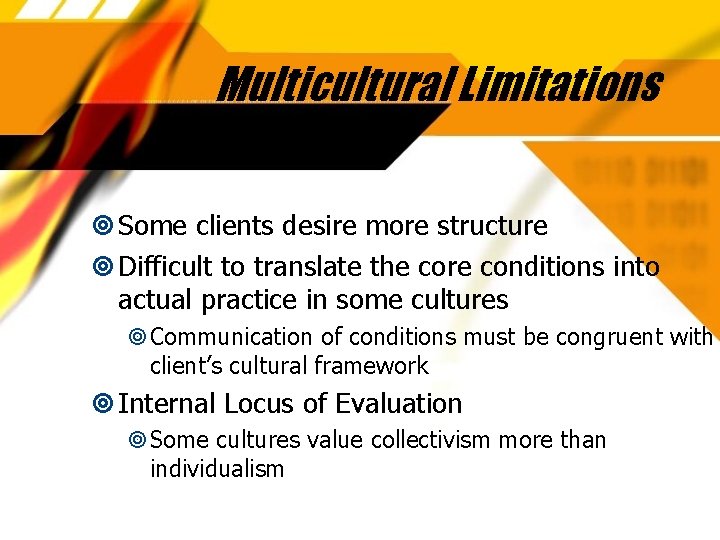 Multicultural Limitations

Some clients desire more structure

Difficult to translate the core conditions into actual practice in some cultures

Communication of conditions must be congruent with client's cultural framework

Internal Locus of Evaluation

Some cultures value collectivism more than individualism